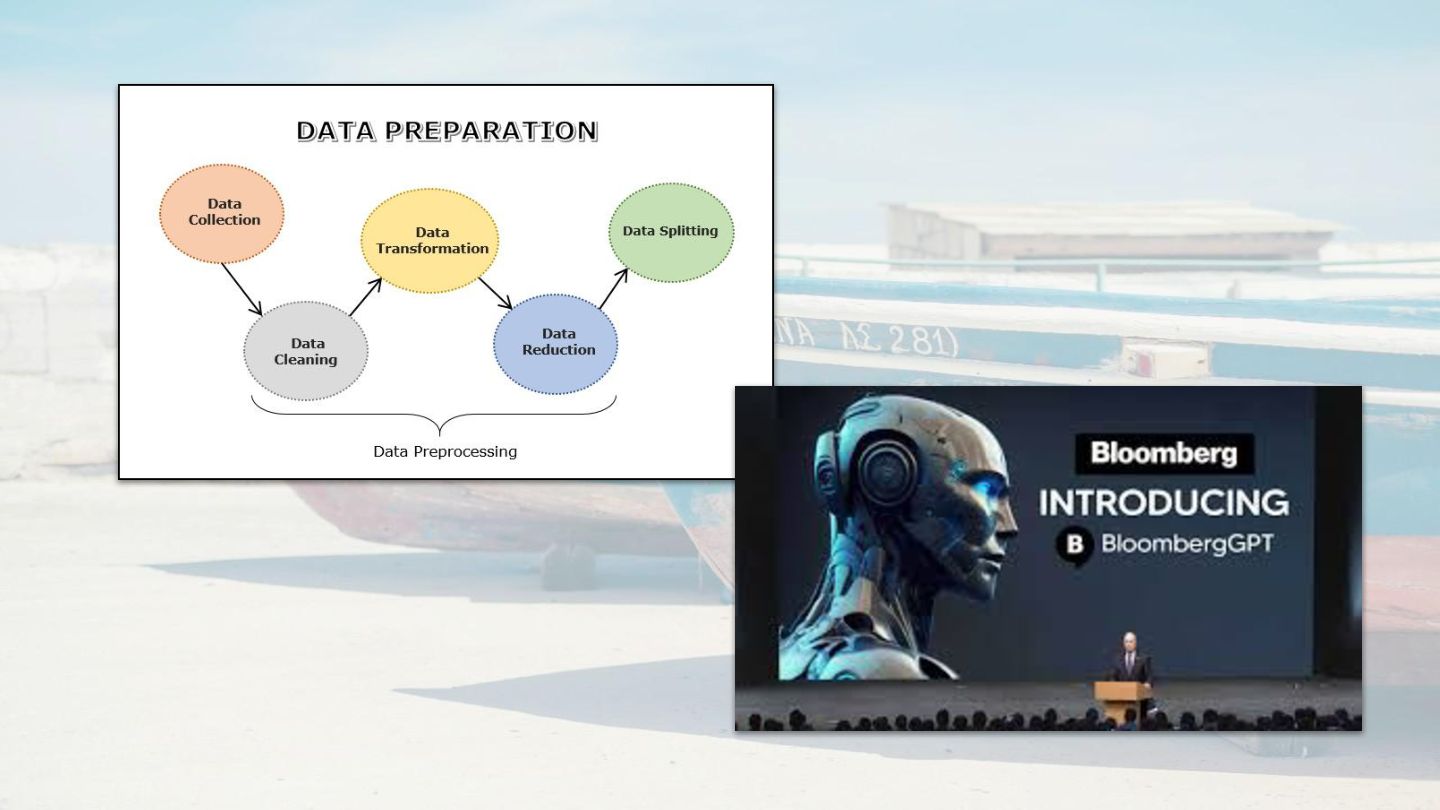 DATA PREPARATION

Data Collection

Data Cleaning

Data Transformation

Data Reduction

Data Splitting

Data Preprocessing

ΝΑ ΛΣ 281)

Bloomberg

INTRODUCING

B BloombergGPT